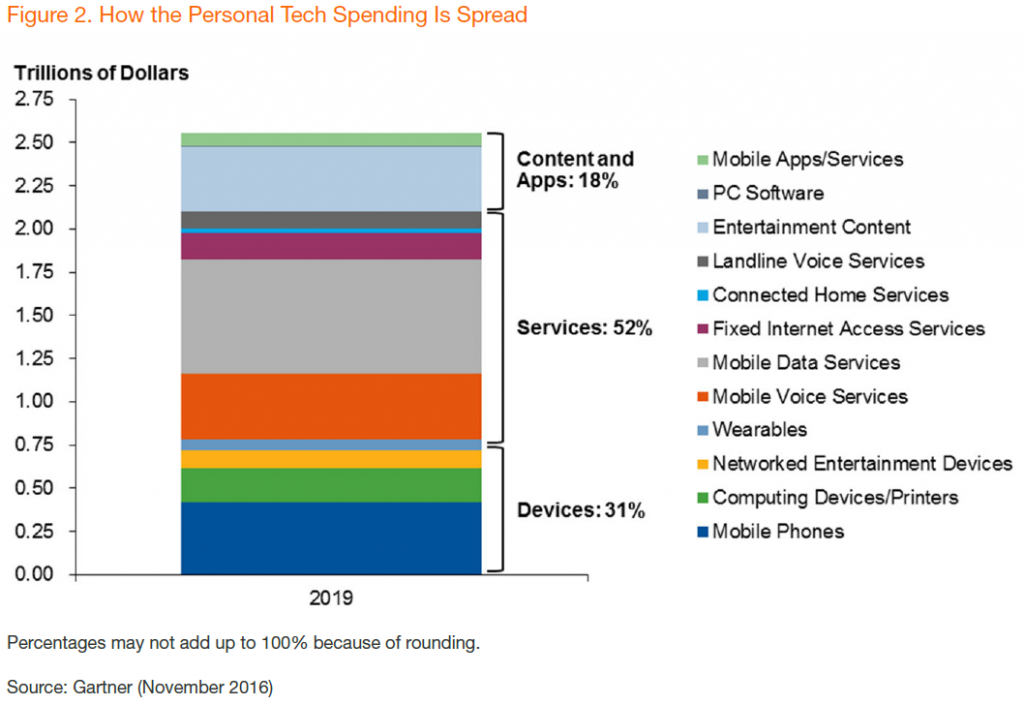 Figure 2. How the Personal Tech Spending Is Spread

Trillions of Dollars

2.75
2.50
2.25
2.00
1.75
1.50
1.25
1.00
0.75
0.50
0.25
0.00

2019

Content and Apps: 18%

Services: 52%

Devices: 31%

Mobile Apps/Services
PC Software
Entertainment Content
Landline Voice Services
Connected Home Services
Fixed Internet Access Services
Mobile Data Services
Mobile Voice Services
Wearables
Networked Entertainment Devices
Computing Devices/Printers
Mobile Phones

Percentages may not add up to 100% because of rounding.

Source: Gartner (November 2016)